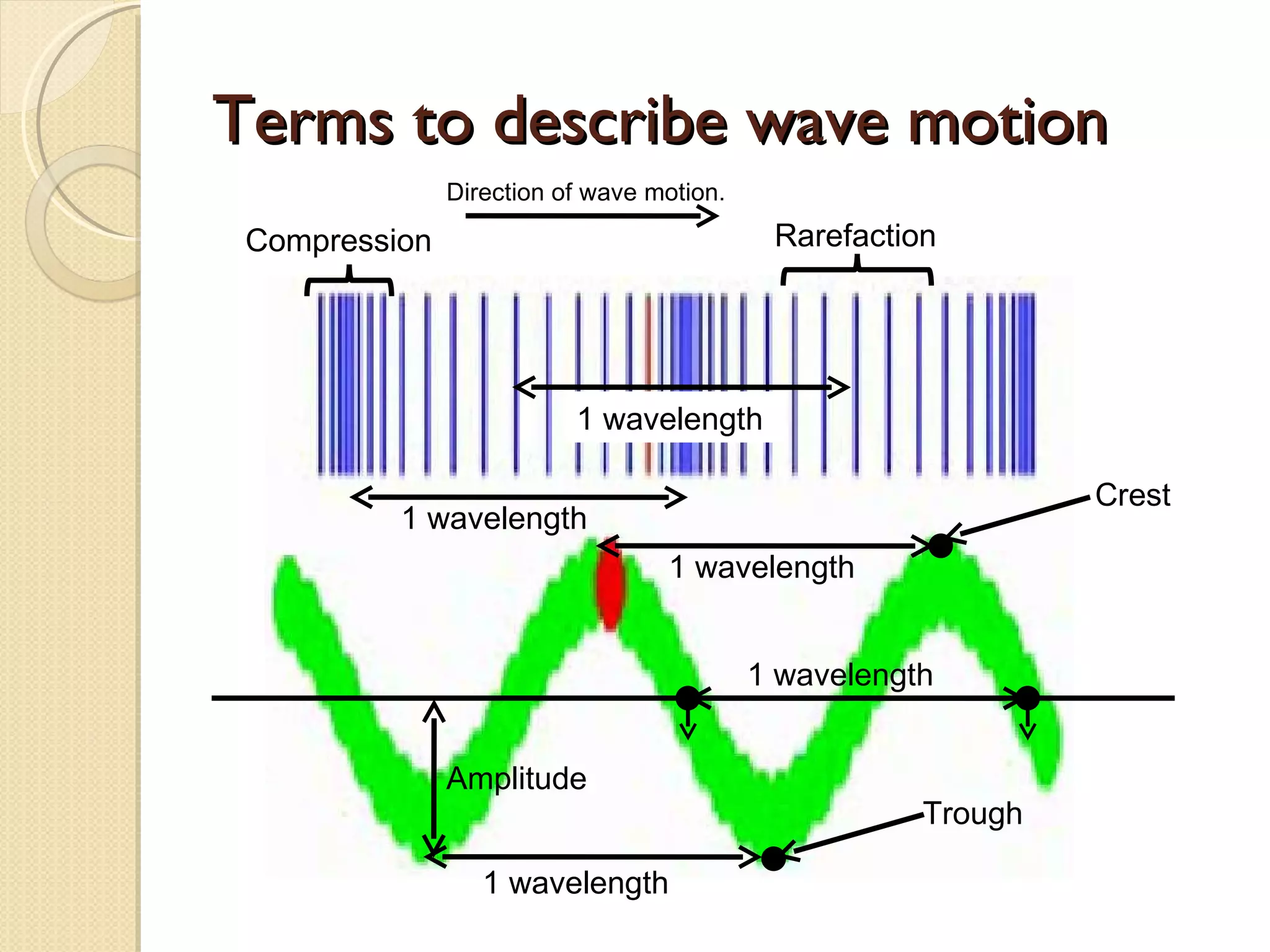 Terms to describe wave motion

Direction of wave motion.

Compression

Rarefaction

1 wavelength

1 wavelength

Crest

1 wavelength

1 wavelength

Amplitude

Trough

1 wavelength